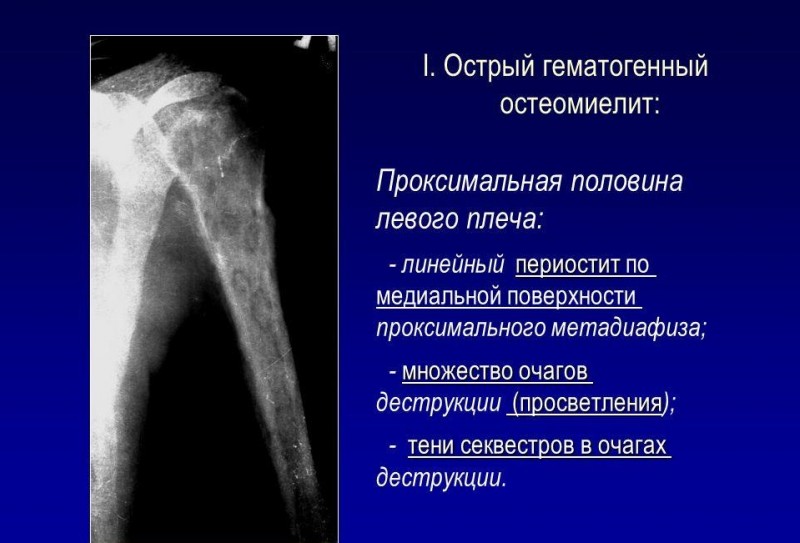 I. Острый гематогенный остеомиелит:

Проксимальная половина левого плеча:

- линейный периостит по медиальной поверхности проксимального метадиафиза;

- множество очагов деструкции (просветления);

- тени секвестров в очагах деструкции.